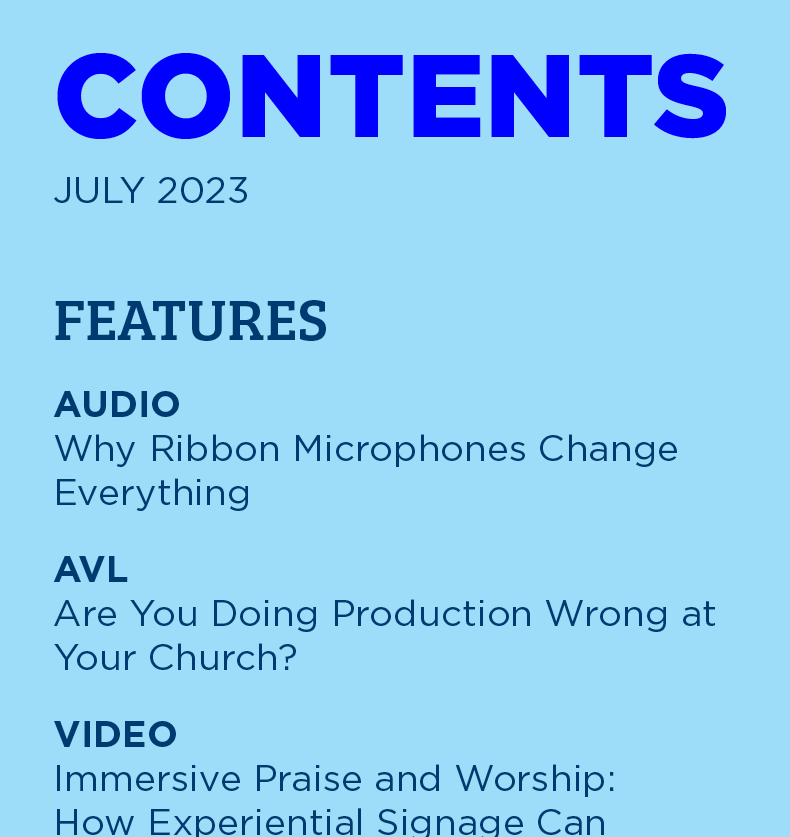 CONTENTS

JULY 2023

FEATURES

AUDIO
Why Ribbon Microphones Change Everything

AVL
Are You Doing Production Wrong at Your Church?

VIDEO
Immersive Praise and Worship: How Experiential Signage Can